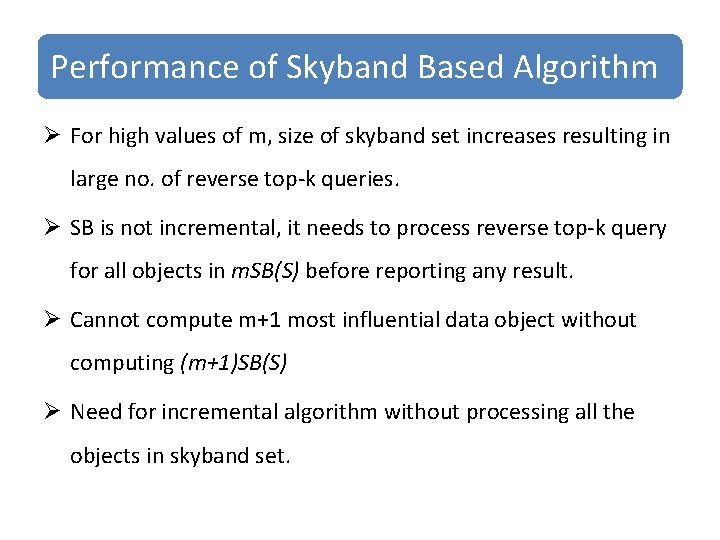 Performance of Skyband Based Algorithm

➢ For high values of m, size of skyband set increases resulting in large no. of reverse top-k queries.

➢ SB is not incremental, it needs to process reverse top-k query for all objects in mSB(S) before reporting any result.

➢ Cannot compute m+1 most influential data object without computing (m+1)SB(S)

➢ Need for incremental algorithm without processing all the objects in skyband set.